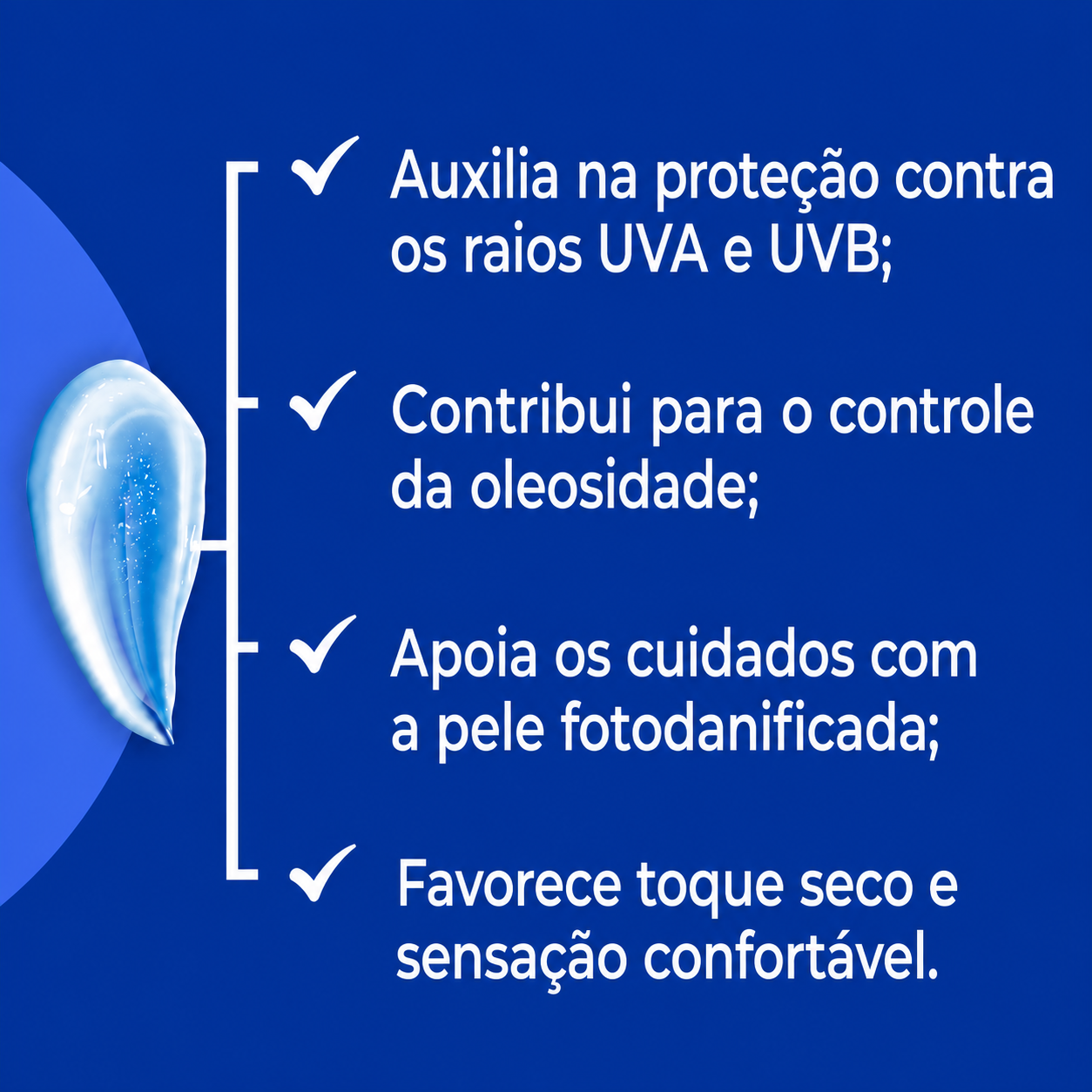 ✓ Auxilia na proteção contra os raios UVA e UVB;

✓ Contribui para o controle da oleosidade;

✓ Apoia os cuidados com a pele fotodanificada;

✓ Favorece toque seco e sensação confortável.